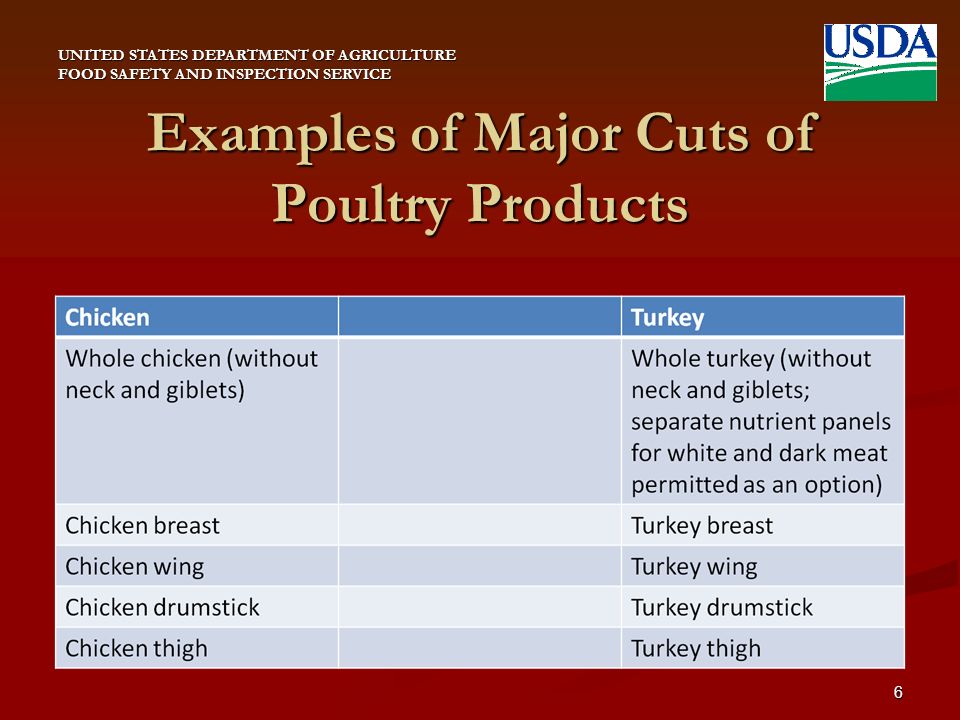 UNITED STATES DEPARTMENT OF AGRICULTURE
FOOD SAFETY AND INSPECTION SERVICE

USDA

Examples of Major Cuts of Poultry Products

| Chicken | | Turkey |
|---|---|---|
| Whole chicken (without neck and giblets) | | Whole turkey (without neck and giblets; separate nutrient panels for white and dark meat permitted as an option) |
| Chicken breast | | Turkey breast |
| Chicken wing | | Turkey wing |
| Chicken drumstick | | Turkey drumstick |
| Chicken thigh | | Turkey thigh |

6